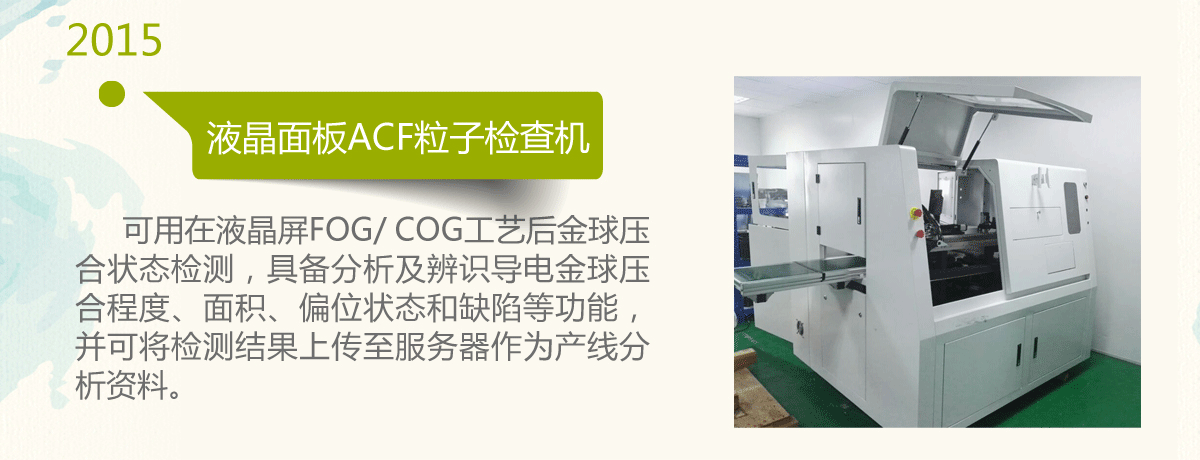 2015

液晶面板ACF粒子检查机

可用在液晶屏FOG/ COG工艺后金球压合状态检测，具备分析及辨识导电金球压合程度、面积、偏位状态和缺陷等功能，并可将检测结果上传至服务器作为产线分析资料。